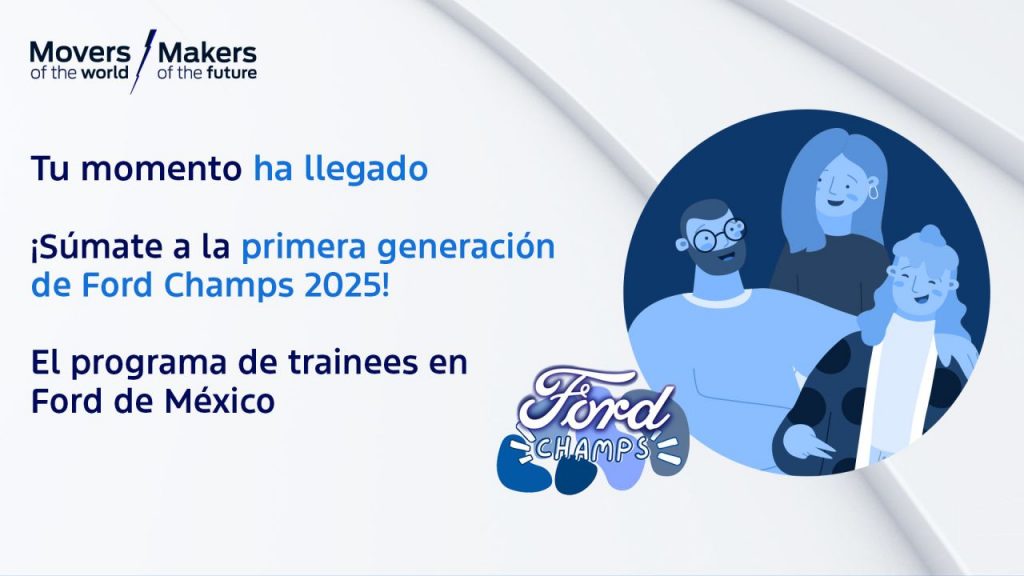 Movers of the world / Makers of the future

Tu momento ha llegado

¡Súmate a la primera generación de Ford Champs 2025!

El programa de trainees en Ford de México

Ford CHAMPS